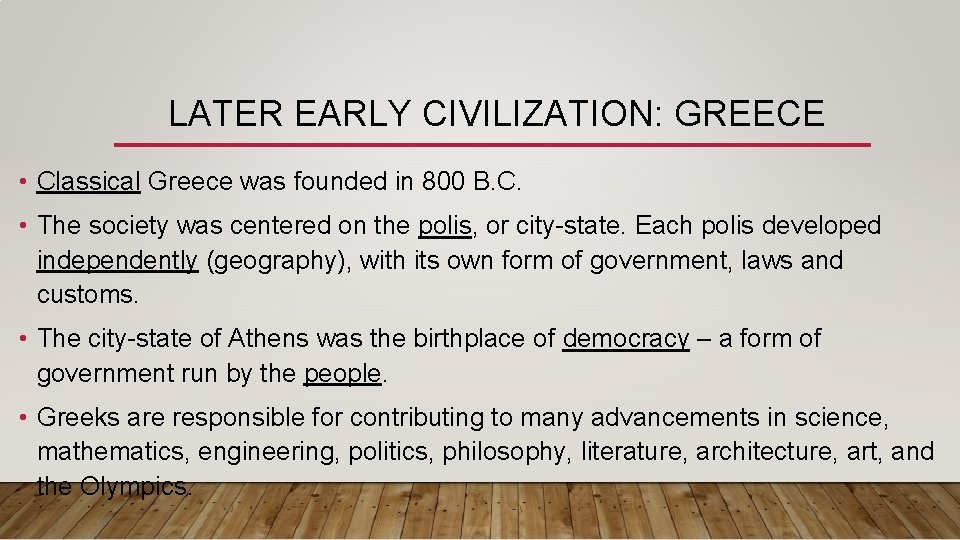 LATER EARLY CIVILIZATION: GREECE

• Classical Greece was founded in 800 B.C.

• The society was centered on the polis, or city-state. Each polis developed independently (geography), with its own form of government, laws and customs.

• The city-state of Athens was the birthplace of democracy – a form of government run by the people.

• Greeks are responsible for contributing to many advancements in science, mathematics, engineering, politics, philosophy, literature, architecture, art, and the Olympics.